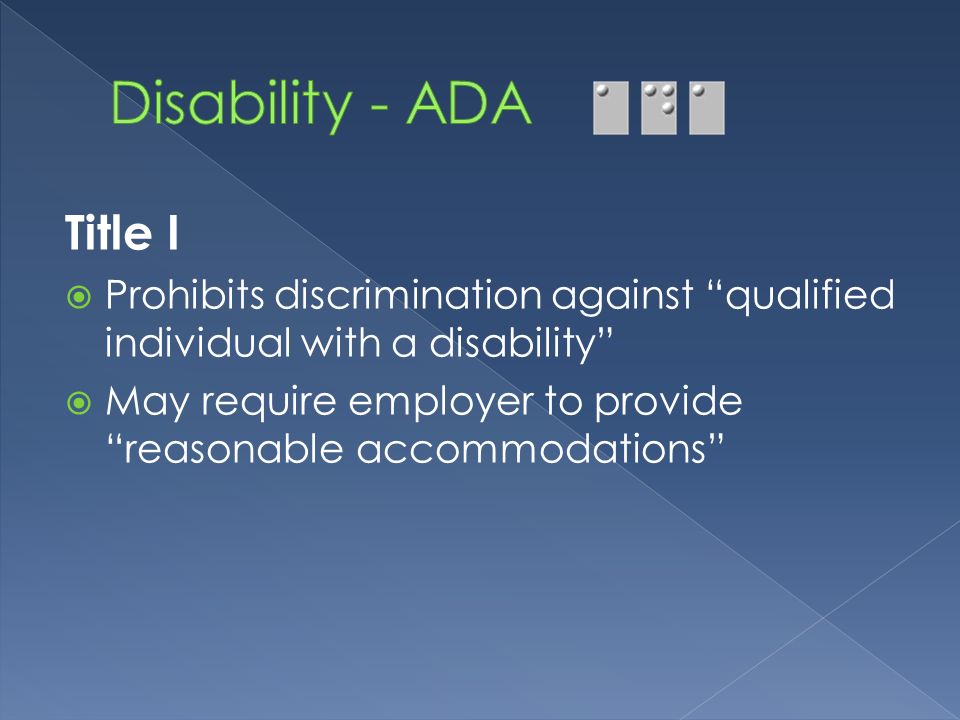 Disability - ADA

Title I

Prohibits discrimination against “qualified individual with a disability”

May require employer to provide “reasonable accommodations”